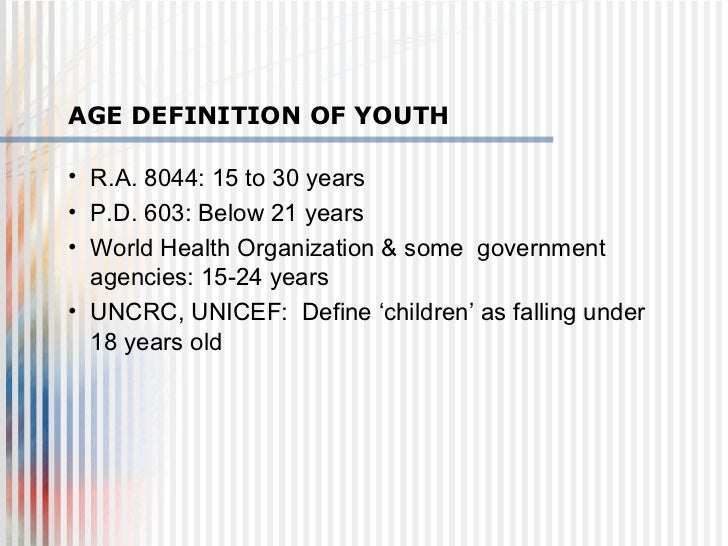 AGE DEFINITION OF YOUTH

• R.A. 8044: 15 to 30 years
• P.D. 603: Below 21 years
• World Health Organization & some government agencies: 15-24 years
• UNCRC, UNICEF: Define ‘children’ as falling under 18 years old